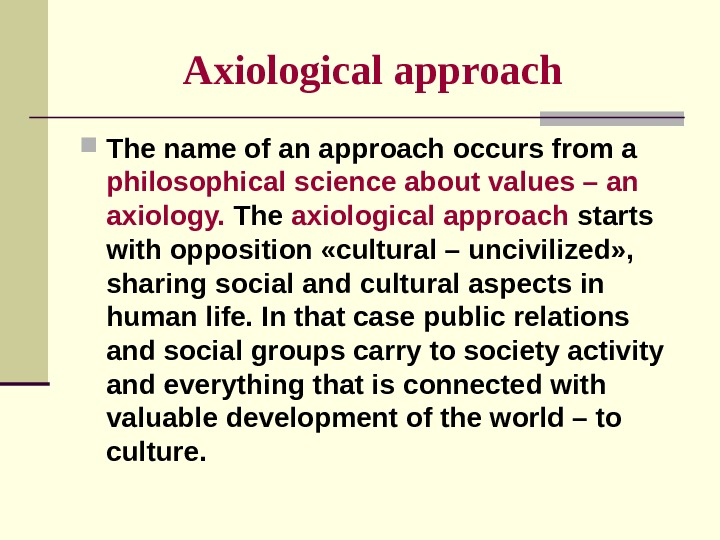 Axiological approach

The name of an approach occurs from a philosophical science about values – an axiology. The axiological approach starts with opposition «cultural – uncivilized», sharing social and cultural aspects in human life. In that case public relations and social groups carry to society activity and everything that is connected with valuable development of the world – to culture.